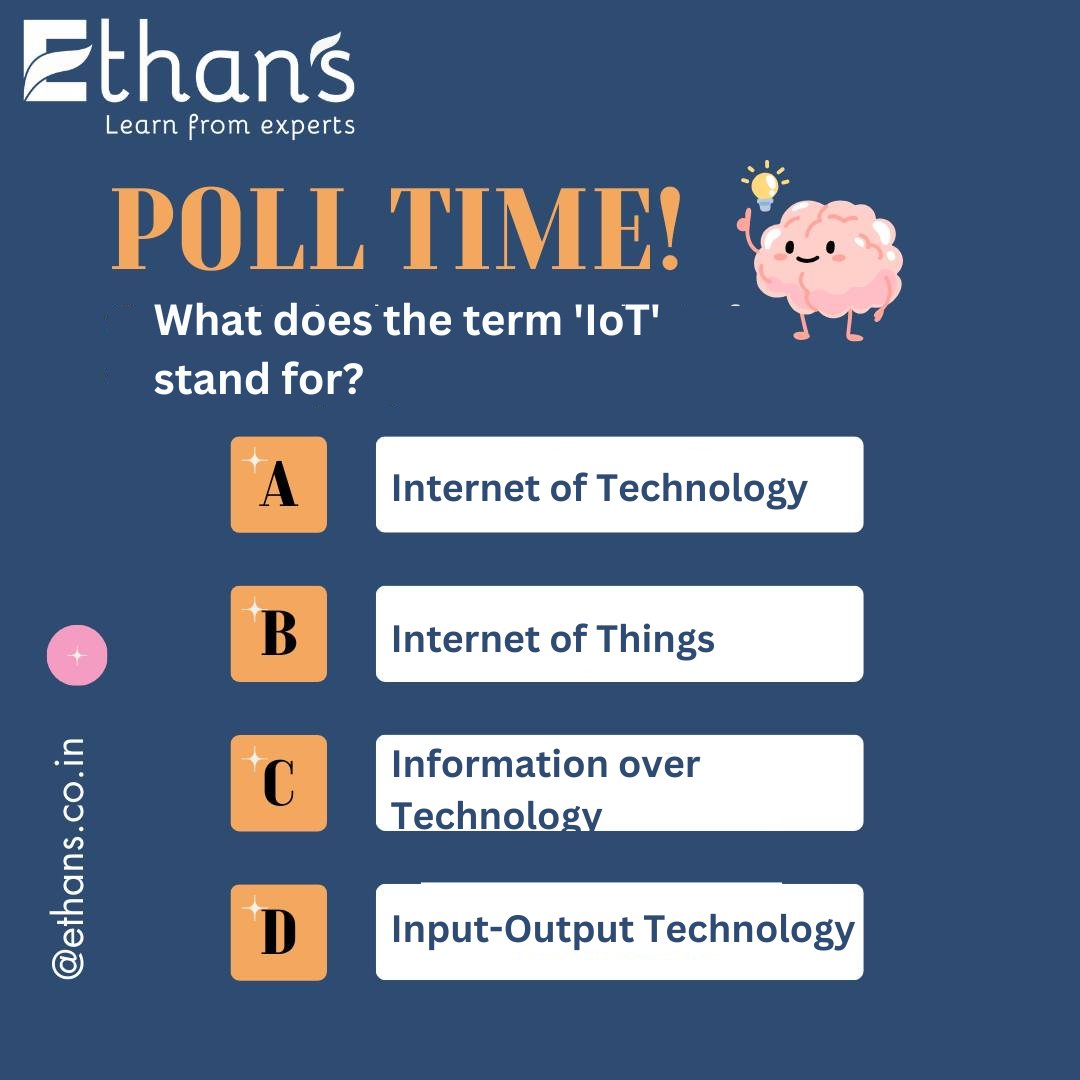 Ethan's
Learn from experts

POLL TIME!

What does the term 'IoT' stand for?

A Internet of Technology

B Internet of Things

C Information over Technology

D Input-Output Technology

@ethans.co.in